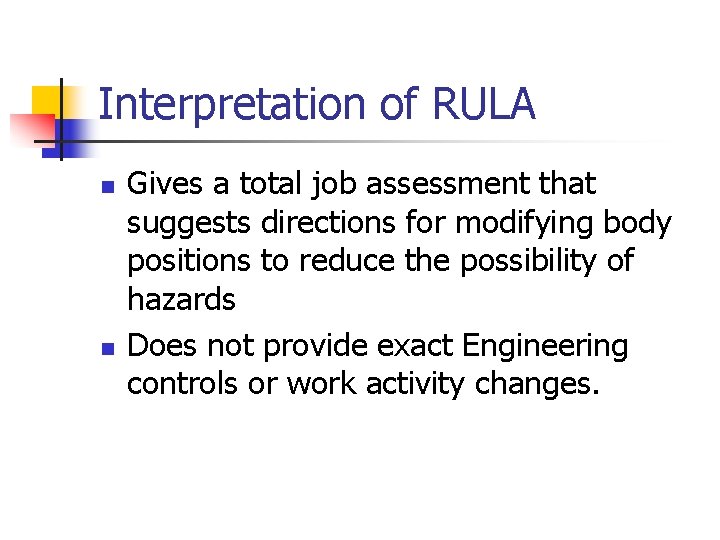 Interpretation of RULA

- Gives a total job assessment that suggests directions for modifying body positions to reduce the possibility of hazards
- Does not provide exact Engineering controls or work activity changes.